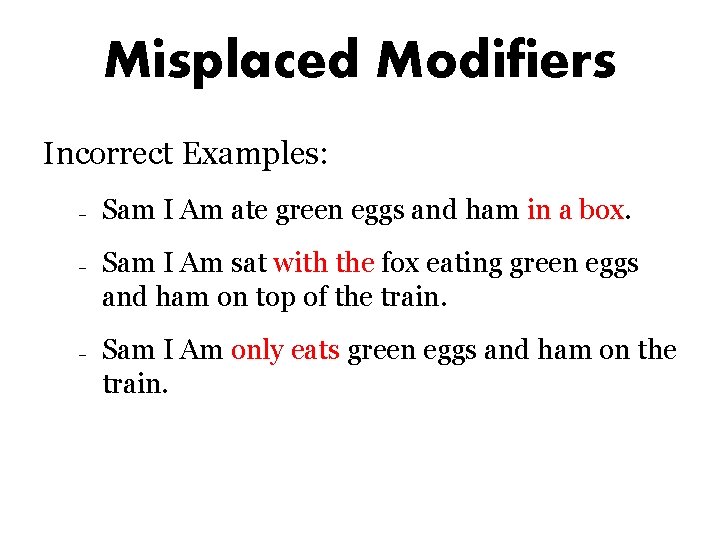 Misplaced Modifiers

Incorrect Examples:

- Sam I Am ate green eggs and ham in a box.

- Sam I Am sat with the fox eating green eggs and ham on top of the train.

- Sam I Am only eats green eggs and ham on the train.